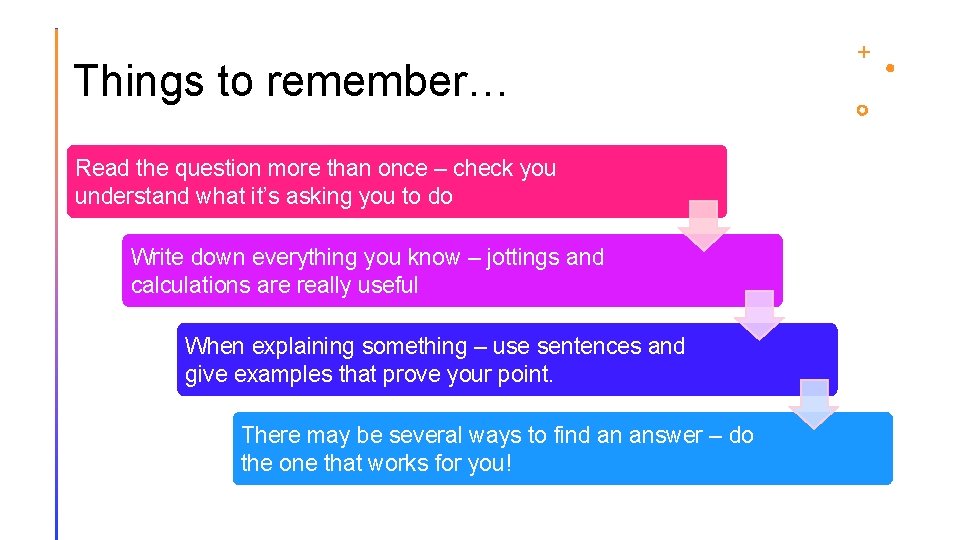 Things to remember…

Read the question more than once – check you understand what it's asking you to do

Write down everything you know – jottings and calculations are really useful

When explaining something – use sentences and give examples that prove your point.

There may be several ways to find an answer – do the one that works for you!